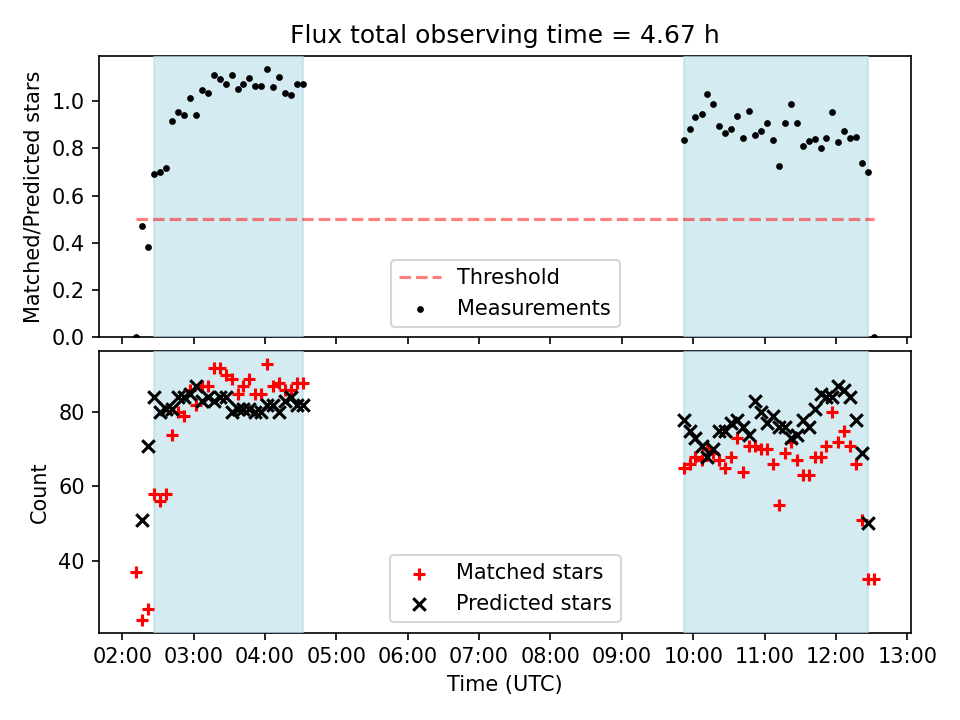 Flux total observing time = 4.67 h

Matched/Predicted stars

1.0
0.8
0.6
0.4
0.2
0.0

Threshold
Measurements

Count

80
60
40

Matched stars
Predicted stars

02:00 03:00 04:00 05:00 06:00 07:00 08:00 09:00 10:00 11:00 12:00 13:00
Time (UTC)